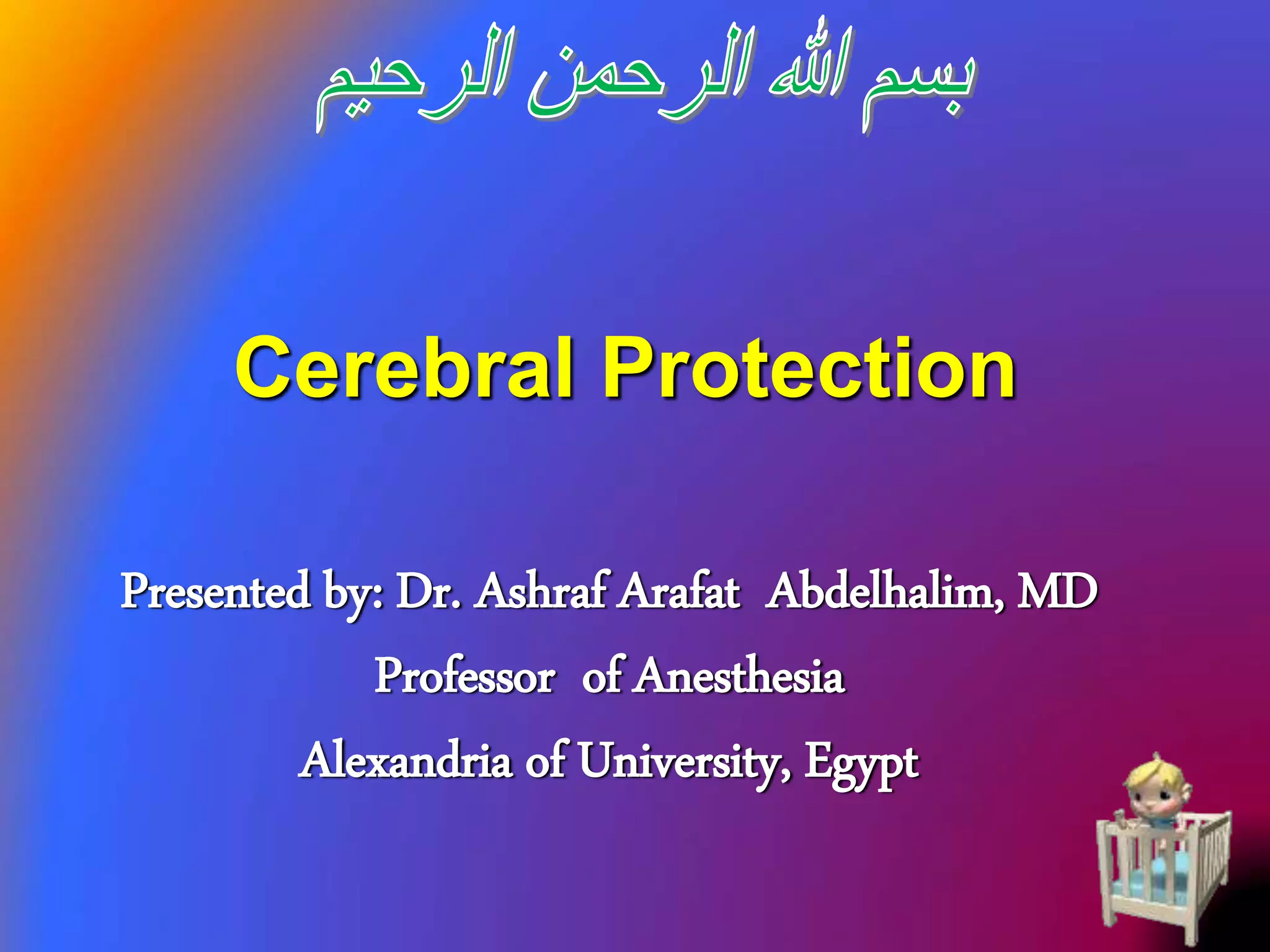 بسم الله الرحمن الرحيم

Cerebral Protection

Presented by: Dr. Ashraf Arafat Abdelhalim, MD

Professor of Anesthesia

Alexandria of University, Egypt